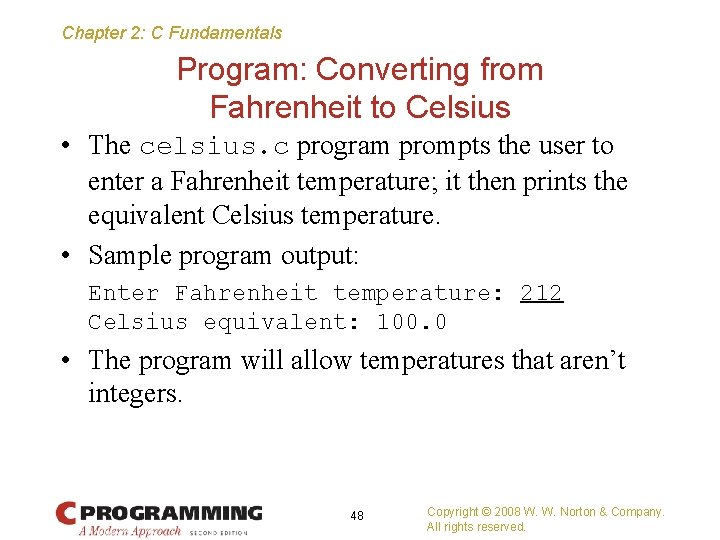 Chapter 2: C Fundamentals

Program: Converting from Fahrenheit to Celsius

• The celsius.c program prompts the user to enter a Fahrenheit temperature; it then prints the equivalent Celsius temperature.

• Sample program output:

Enter Fahrenheit temperature: 212
Celsius equivalent: 100.0

• The program will allow temperatures that aren't integers.

C PROGRAMMING
A Modern Approach SECOND EDITION

48

Copyright © 2008 W. W. Norton & Company. All rights reserved.